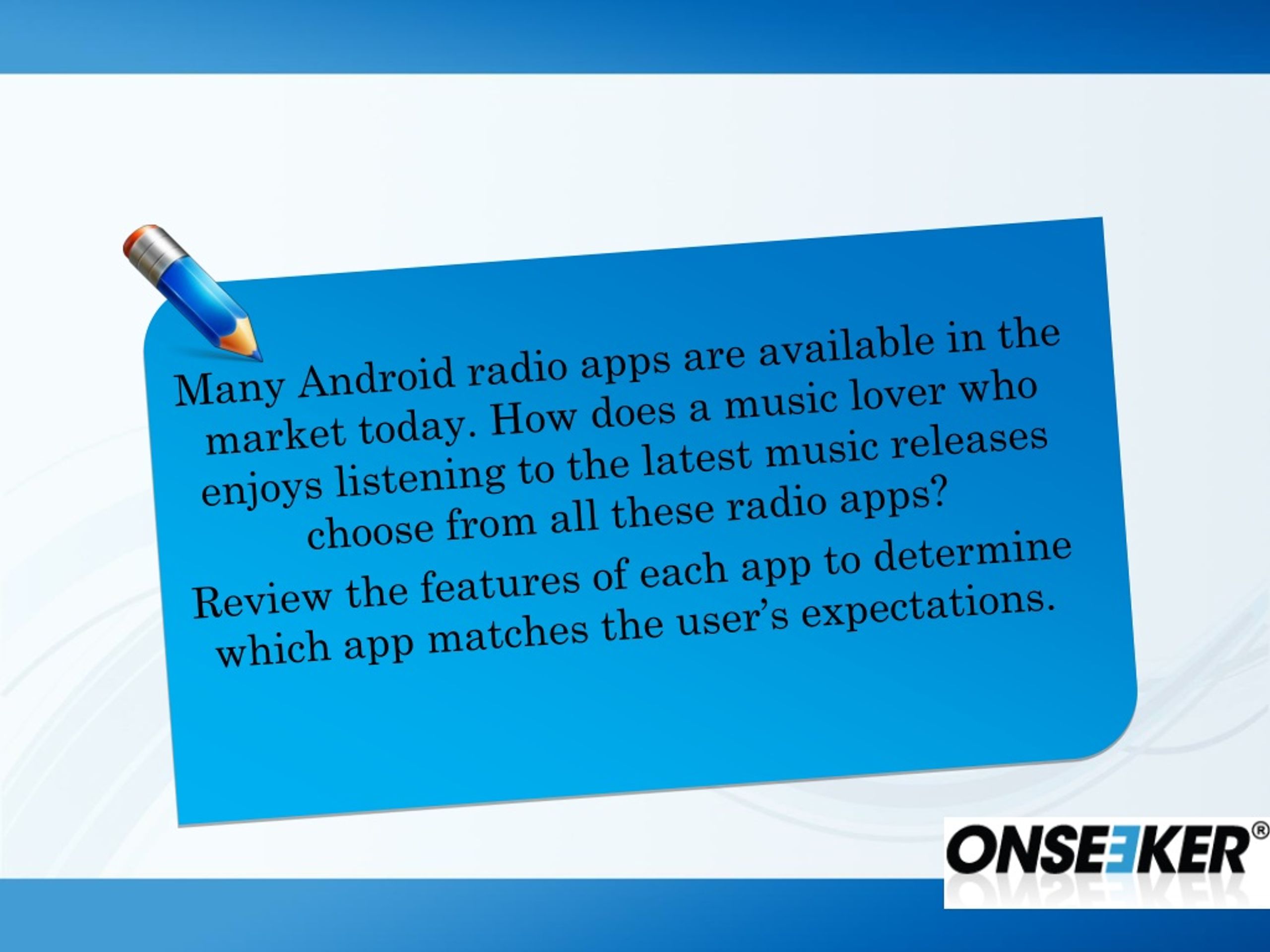 Many Android radio apps are available in the market today. How does a music lover who enjoys listening to the latest music releases choose from all these radio apps?

Review the features of each app to determine which app matches the user's expectations.

ONSEEKER®